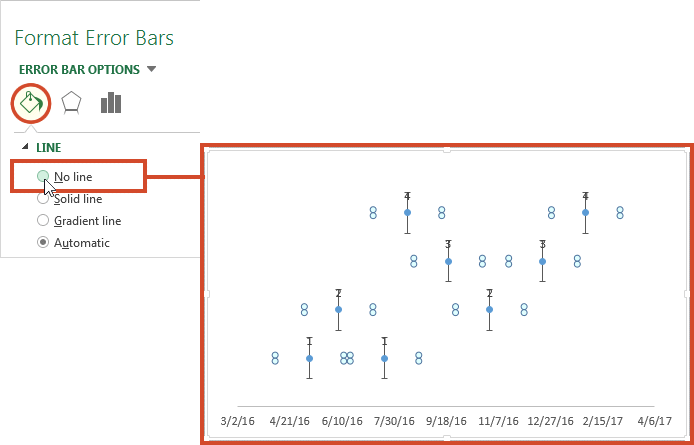 Format Error Bars

ERROR BAR OPTIONS

LINE

No line

Solid line

Gradient line

Automatic

4
4
3
3
2
2
1
1

3/2/16 4/21/16 6/10/16 7/30/16 9/18/16 11/7/16 12/27/16 2/15/17 4/6/17